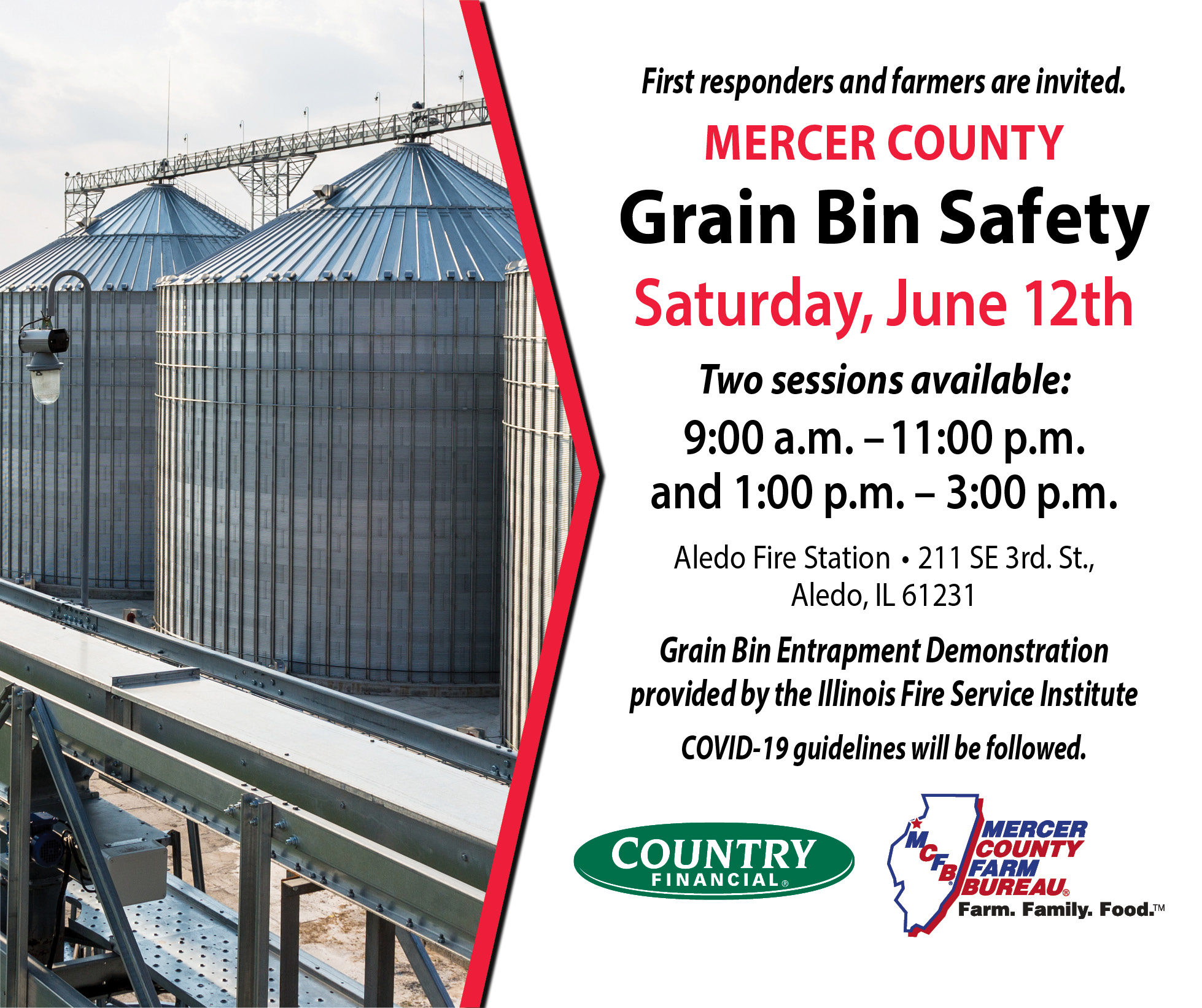 First responders and farmers are invited.

MERCER COUNTY

Grain Bin Safety

Saturday, June 12th

Two sessions available:

9:00 a.m. – 11:00 p.m. and 1:00 p.m. – 3:00 p.m.

Aledo Fire Station • 211 SE 3rd. St., Aledo, IL 61231

Grain Bin Entrapment Demonstration provided by the Illinois Fire Service Institute

COVID-19 guidelines will be followed.

COUNTRY FINANCIAL®

MCFB® MERCER COUNTY FARM BUREAU® Farm. Family. Food.™